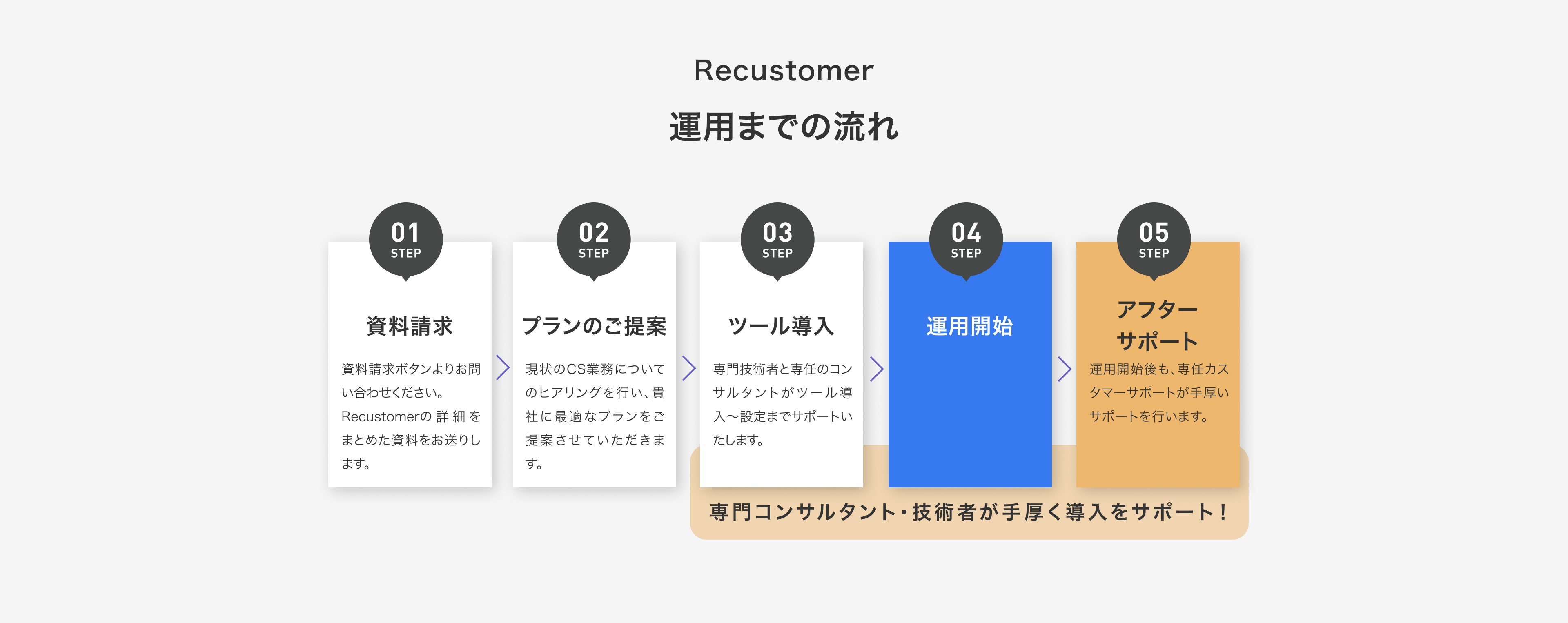 Recustomer
運用までの流れ

01
STEP
資料請求
資料請求ボタンよりお問い合わせください。Recustomerの詳細をまとめた資料をお送りします。

02
STEP
プランのご提案
現状のCS業務についてのヒアリングを行い、貴社に最適なプランをご提案させていただきます。

03
STEP
ツール導入
専門技術者と専任のコンサルタントがツール導入〜設定までサポートいたします。

04
STEP
運用開始

05
STEP
アフターサポート
運用開始後も、専任カスタマーサポートが手厚いサポートを行います。

専門コンサルタント・技術者が手厚く導入をサポート！